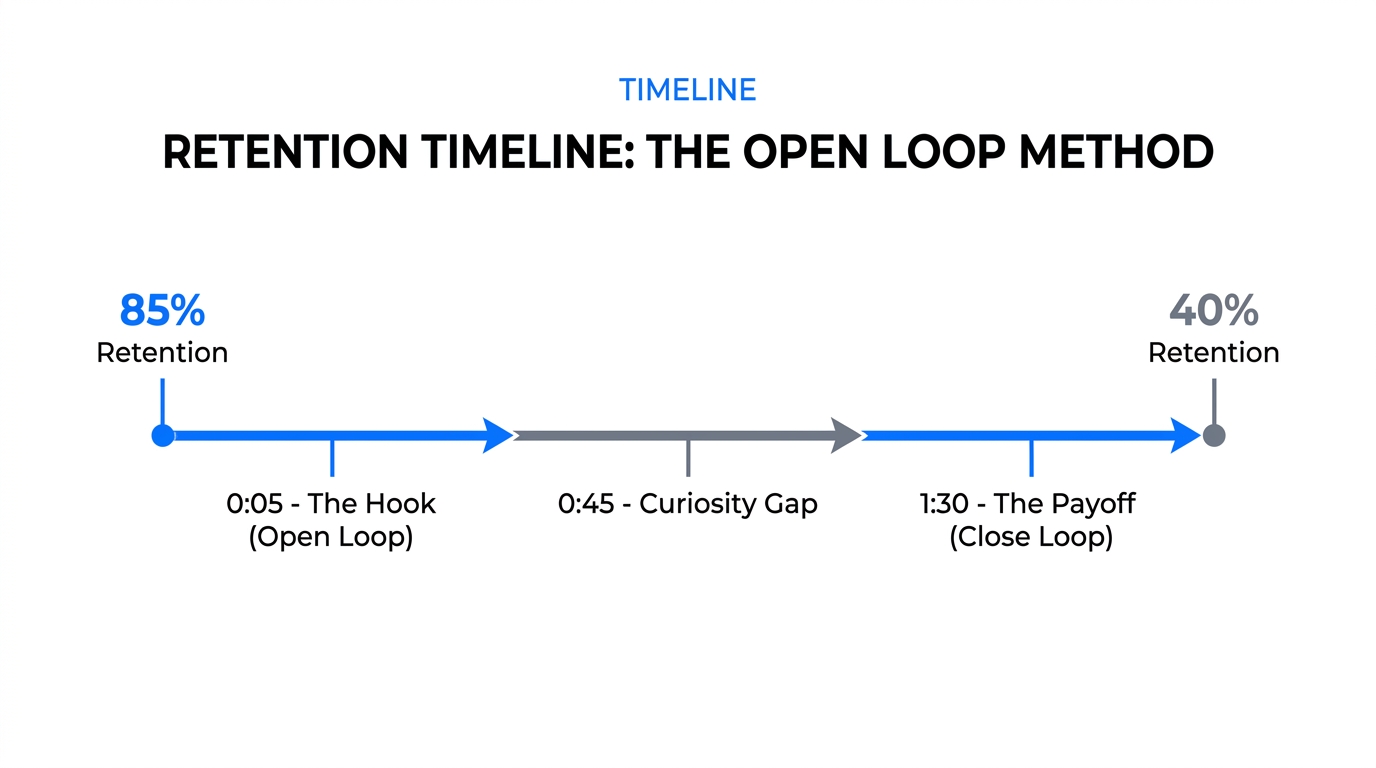 TIMELINE

RETENTION TIMELINE: THE OPEN LOOP METHOD

85%
Retention

40%
Retention

0:05 - The Hook
(Open Loop)

0:45 - Curiosity Gap

1:30 - The Payoff
(Close Loop)